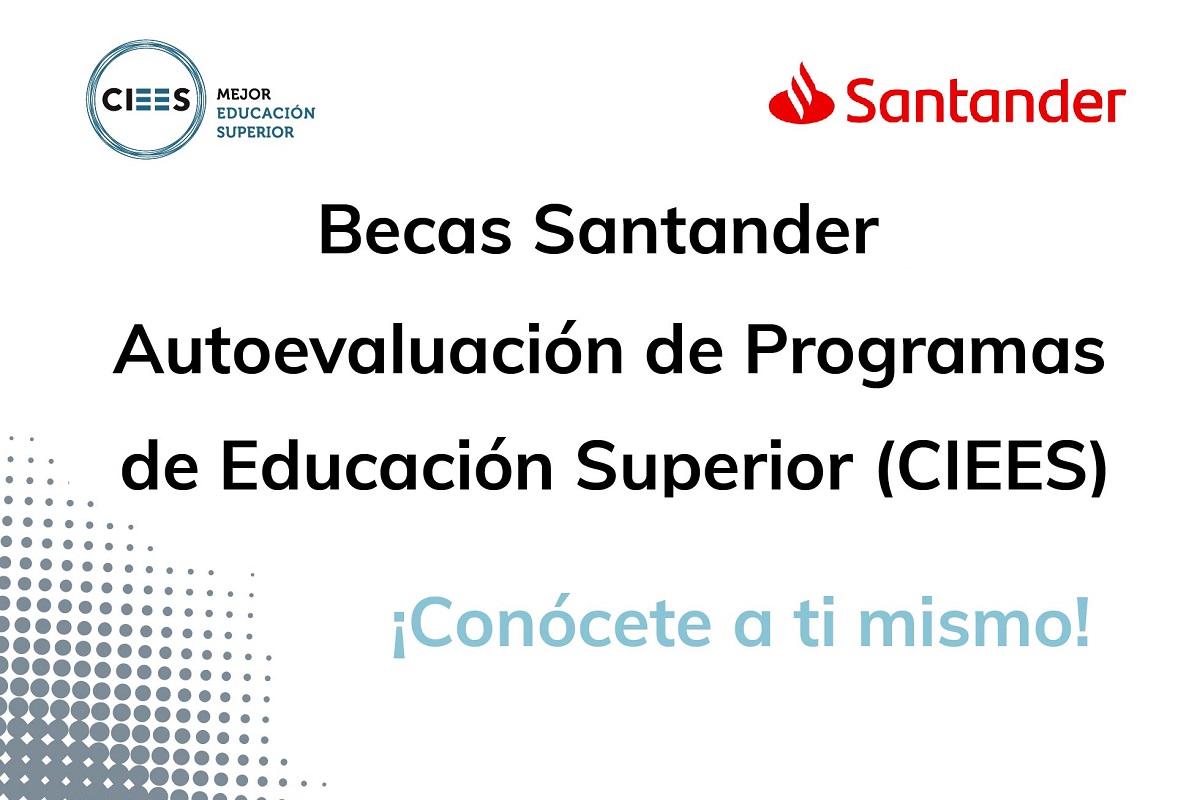 CIEES MEJOR EDUCACIÓN SUPERIOR

Santander

Becas Santander Autoevaluación de Programas de Educación Superior (CIEES)

¡Conócete a ti mismo!